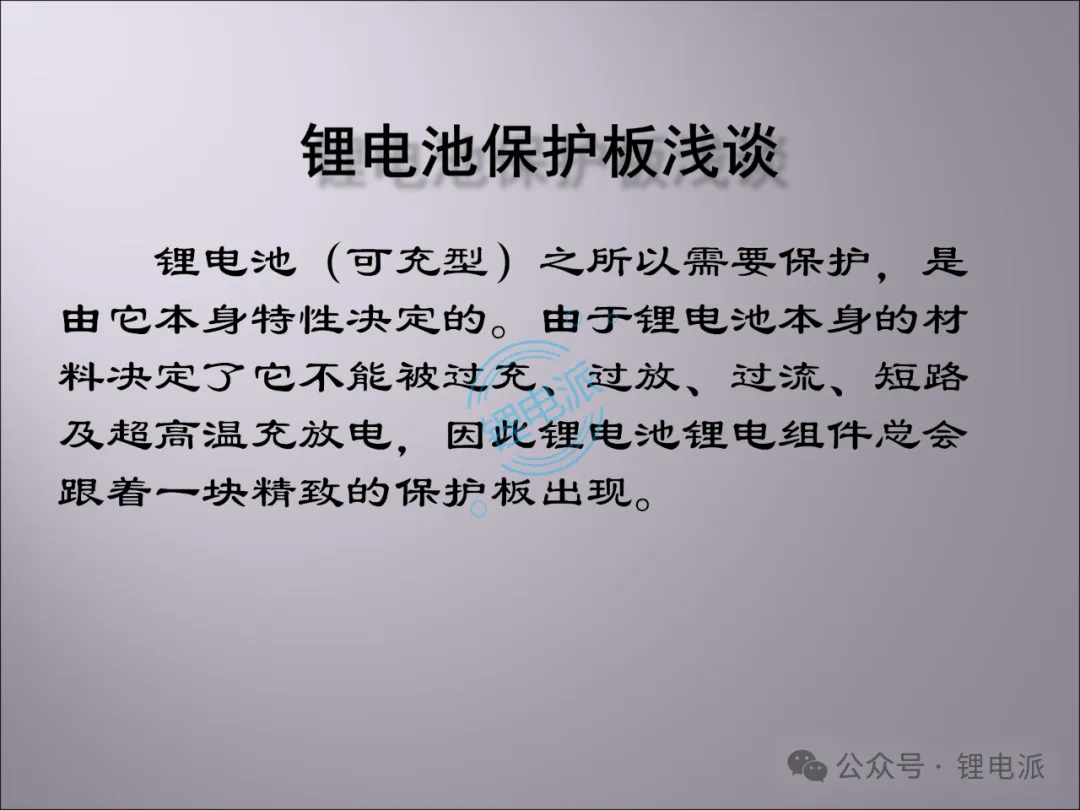 锂电池保护板浅谈

锂电池（可充型）之所以需要保护，是由它本身特性决定的。由于锂电池本身的材料决定了它不能被过充、过放、过流、短路及超高温充放电，因此锂电池锂电组件总会跟着一块精致的保护板出现。

锂电派

公众号 · 锂电派